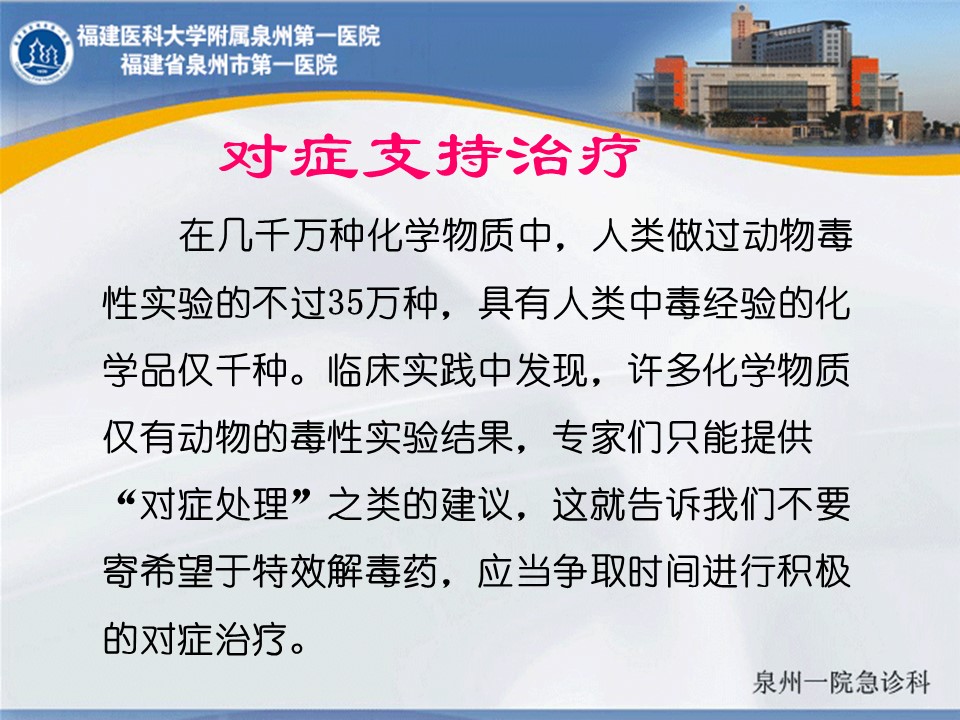 福建医科大学附属泉州第一医院
福建省泉州市第一医院

对症支持治疗

在几千万种化学物质中，人类做过动物毒性实验的不过35万种，具有人类中毒经验的化学品仅千种。临床实践中发现，许多化学物质仅有动物的毒性实验结果，专家们只能提供“对症处理”之类的建议，这就告诉我们不要寄希望于特效解毒药，应当争取时间进行积极的对症治疗。

泉州一院急诊科